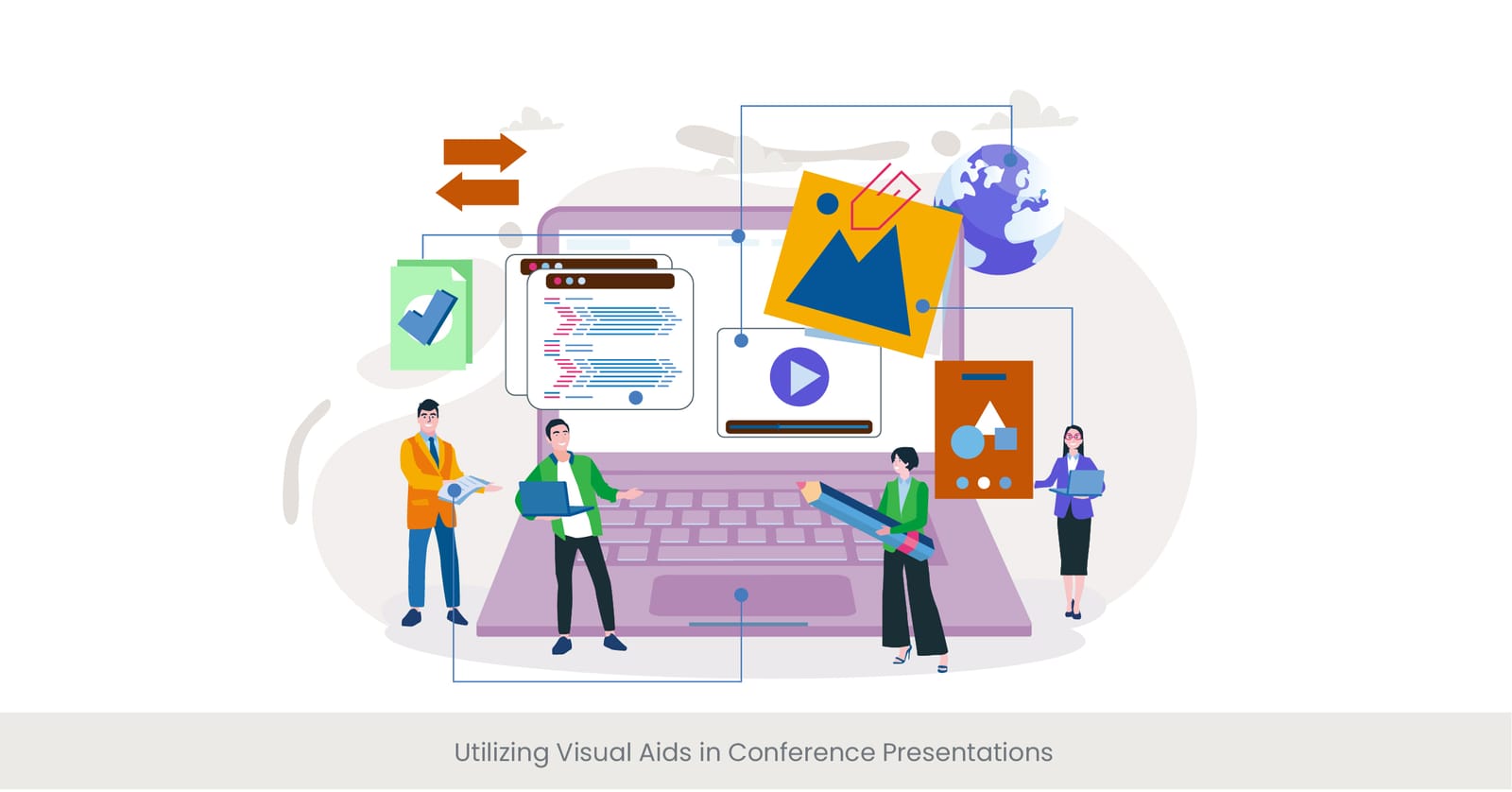 Utilizing Visual Aids in Conference Presentations